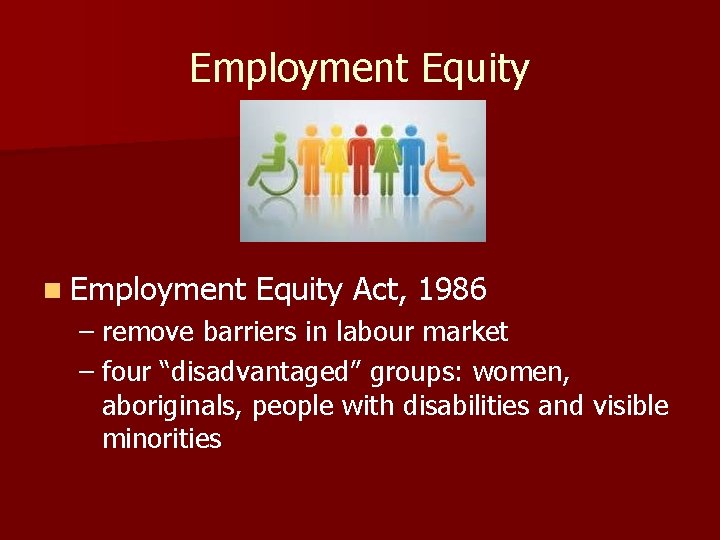 Employment Equity

Employment Equity Act, 1986

– remove barriers in labour market

– four “disadvantaged” groups: women, aboriginals, people with disabilities and visible minorities